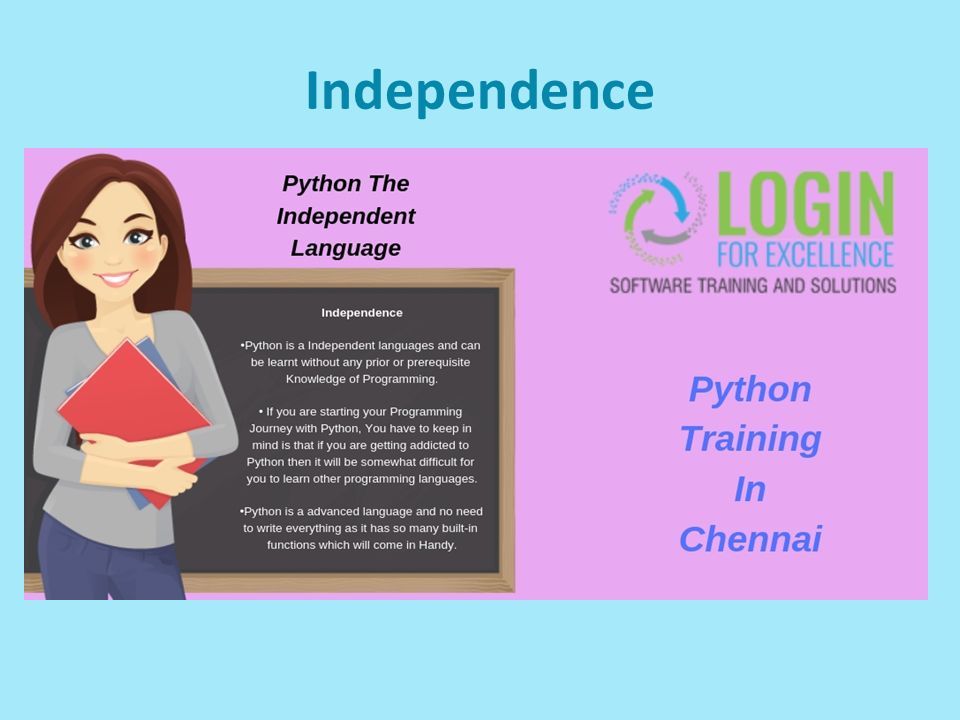 Independence

Python The Independent Language

Independence

•Python is a Independent languages and can be learnt without any prior or prerequisite Knowledge of Programming.

• If you are starting your Programming Journey with Python, You have to keep in mind is that if you are getting addicted to Python then it will be somewhat difficult for you to learn other programming languages.

•Python is a advanced language and no need to write everything as it has so many built-in functions which will come in Handy.

LOGIN
FOR EXCELLENCE
SOFTWARE TRAINING AND SOLUTIONS

Python Training In Chennai